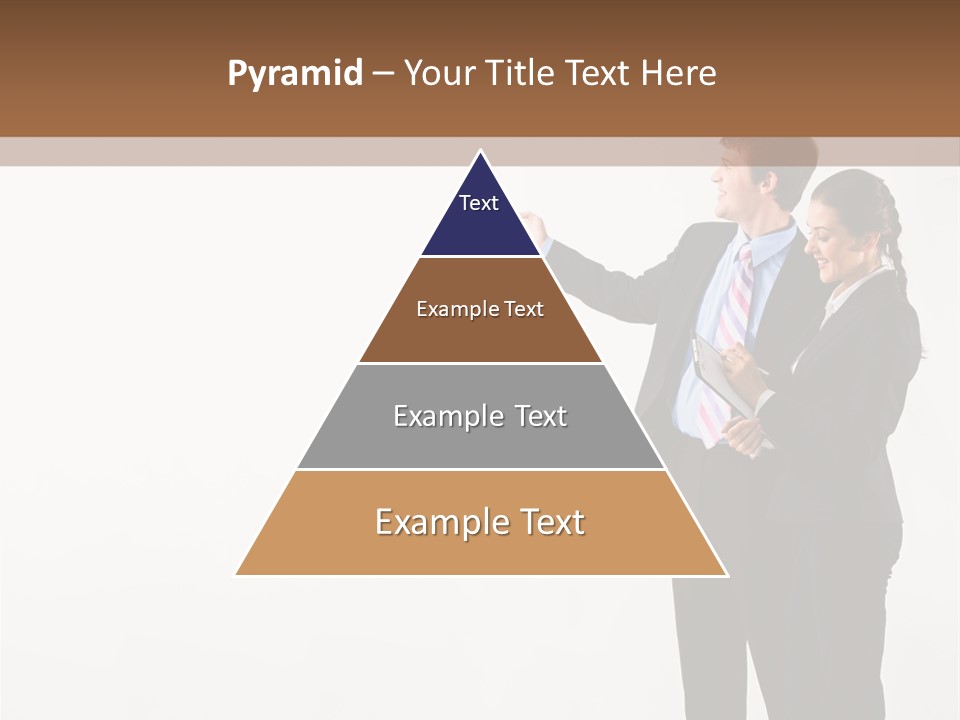 Pyramid – Your Title Text Here

Text

Example Text

Example Text

Example Text